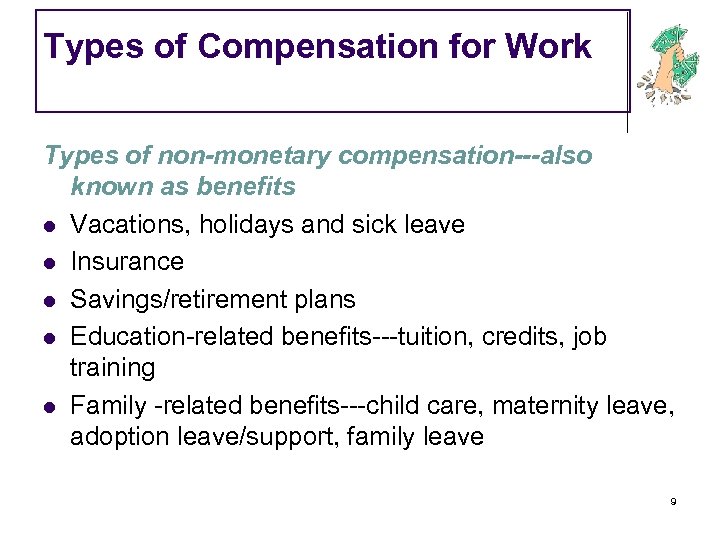 Types of Compensation for Work

Types of non-monetary compensation---also known as benefits

- Vacations, holidays and sick leave
- Insurance
- Savings/retirement plans
- Education-related benefits---tuition, credits, job training
- Family -related benefits---child care, maternity leave, adoption leave/support, family leave

9